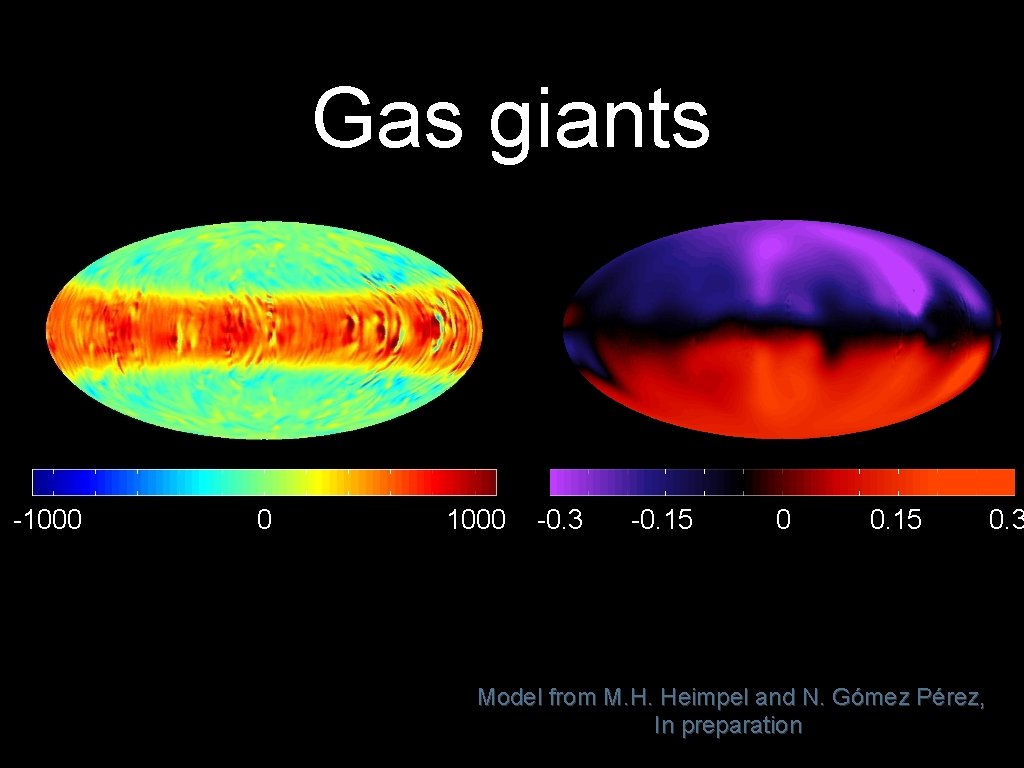 Gas giants

-1000 0 1000

-0.3 -0.15 0 0.15 0.3

Model from M.H. Heimpel and N. Gómez Pérez, In preparation